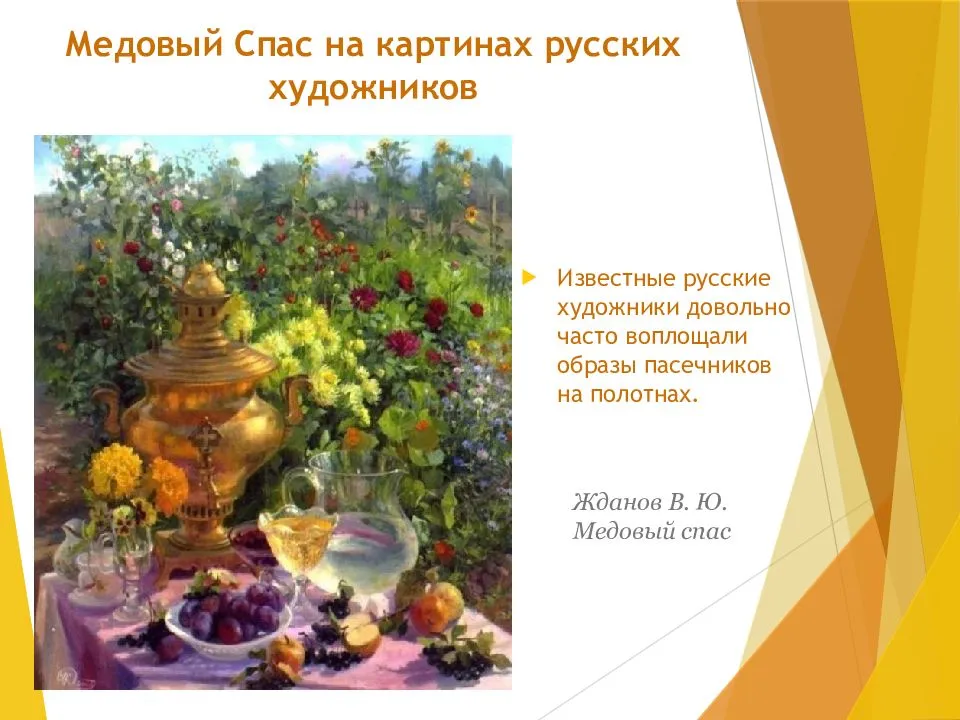 Медовый Спас на картинах русских художников

Известные русские художники довольно часто воплощали образы пасечников на полотнах.

Жданов В. Ю.
Медовый спас